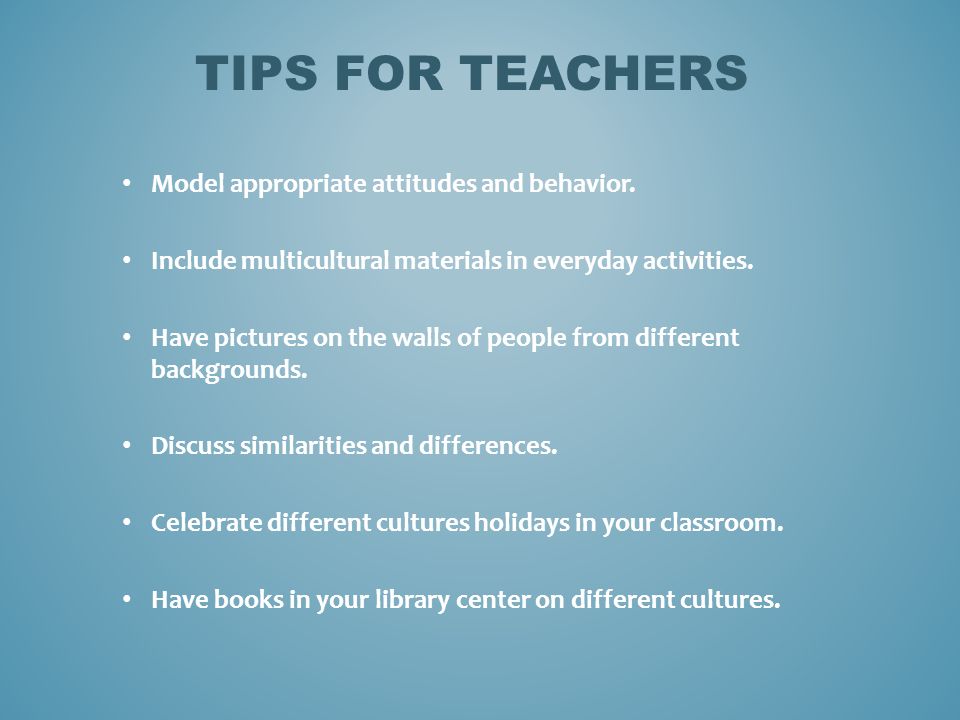 TIPS FOR TEACHERS

• Model appropriate attitudes and behavior.

• Include multicultural materials in everyday activities.

• Have pictures on the walls of people from different backgrounds.

• Discuss similarities and differences.

• Celebrate different cultures holidays in your classroom.

• Have books in your library center on different cultures.